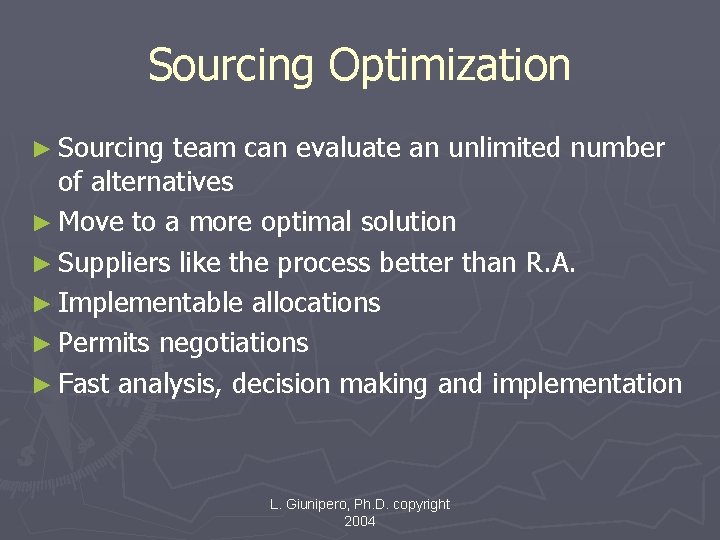 Sourcing Optimization

► Sourcing team can evaluate an unlimited number of alternatives
► Move to a more optimal solution
► Suppliers like the process better than R.A.
► Implementable allocations
► Permits negotiations
► Fast analysis, decision making and implementation

L. Giunipero, Ph.D. copyright 2004